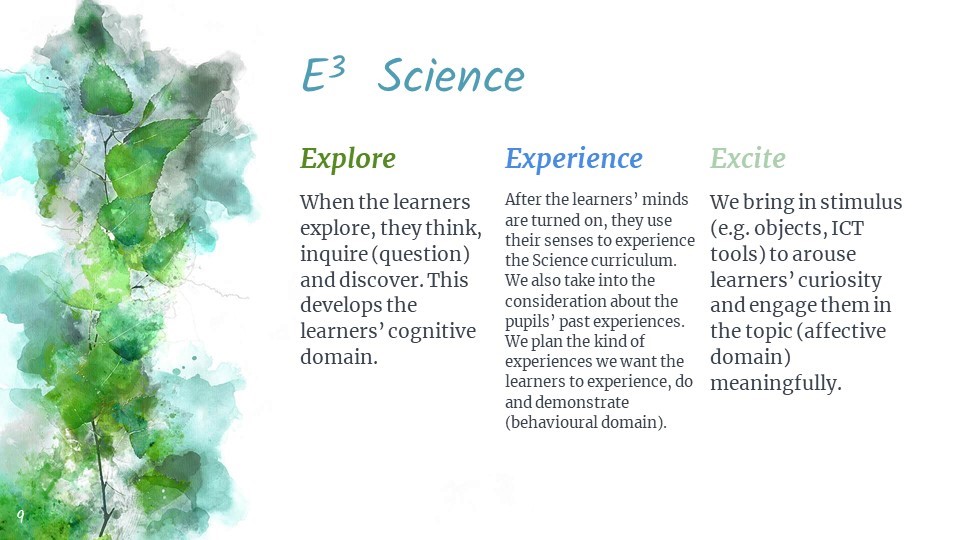 $E^3$ Science

Explore

When the learners explore, they think, inquire (question) and discover. This develops the learners' cognitive domain.

Experience

After the learners' minds are turned on, they use their senses to experience the Science curriculum. We also take into the consideration about the pupils' past experiences. We plan the kind of experiences we want the learners to experience, do and demonstrate (behavioural domain).

Excite

We bring in stimulus (e.g. objects, ICT tools) to arouse learners' curiosity and engage them in the topic (affective domain) meaningfully.

9